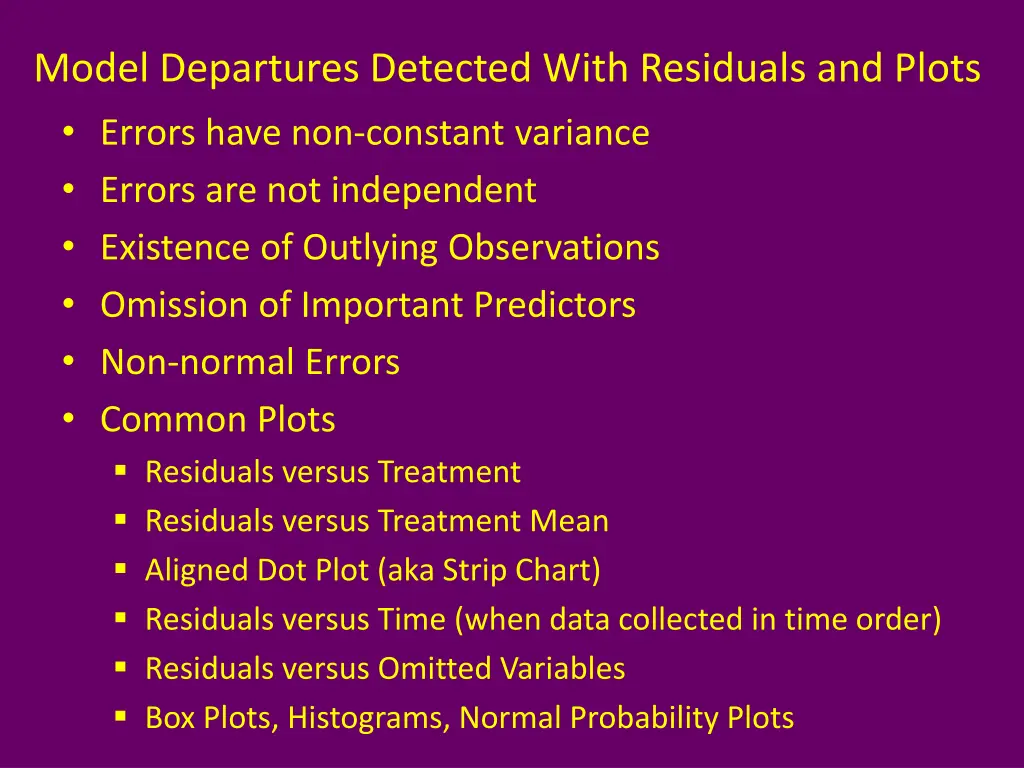 Model Departures Detected With Residuals and Plots

• Errors have non-constant variance
• Errors are not independent
• Existence of Outlying Observations
• Omission of Important Predictors
• Non-normal Errors
• Common Plots
  ▪ Residuals versus Treatment
  ▪ Residuals versus Treatment Mean
  ▪ Aligned Dot Plot (aka Strip Chart)
  ▪ Residuals versus Time (when data collected in time order)
  ▪ Residuals versus Omitted Variables
  ▪ Box Plots, Histograms, Normal Probability Plots